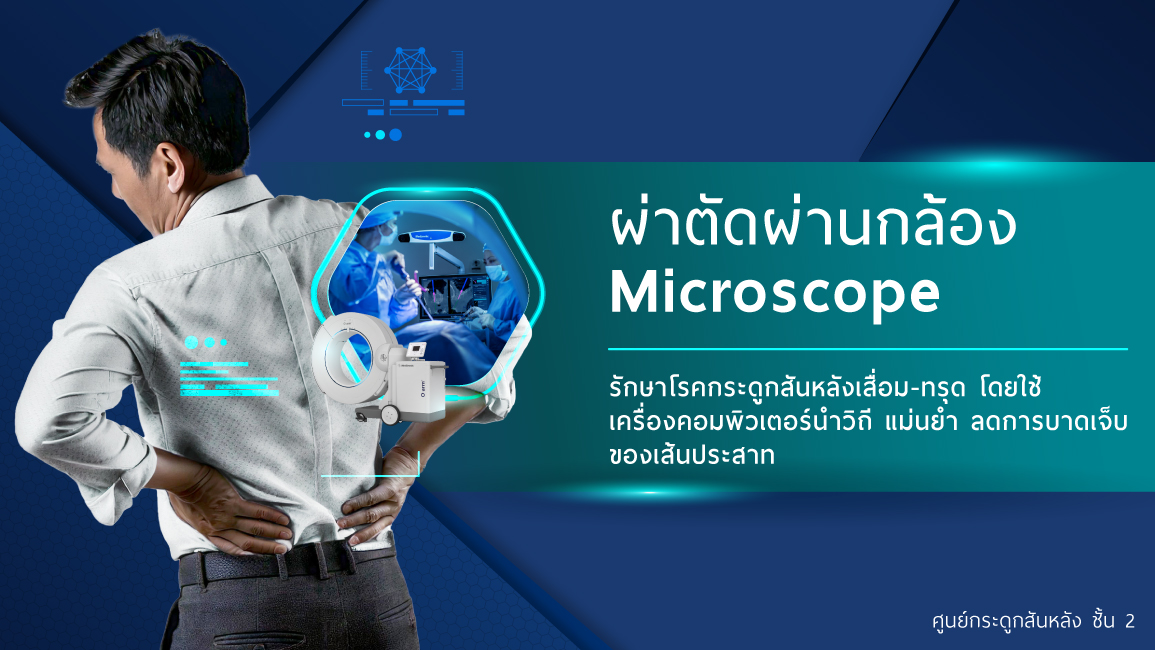 ผ่าตัดผ่านกล้อง
Microscope

รักษาโรคกระดูกสันหลังเสื่อม-ทรุด โดยใช้เครื่องคอมพิวเตอร์นำวิถี แม่นยำ ลดการบาดเจ็บของเส้นประสาท

ศูนย์กระดูกสันหลัง ชั้น 2